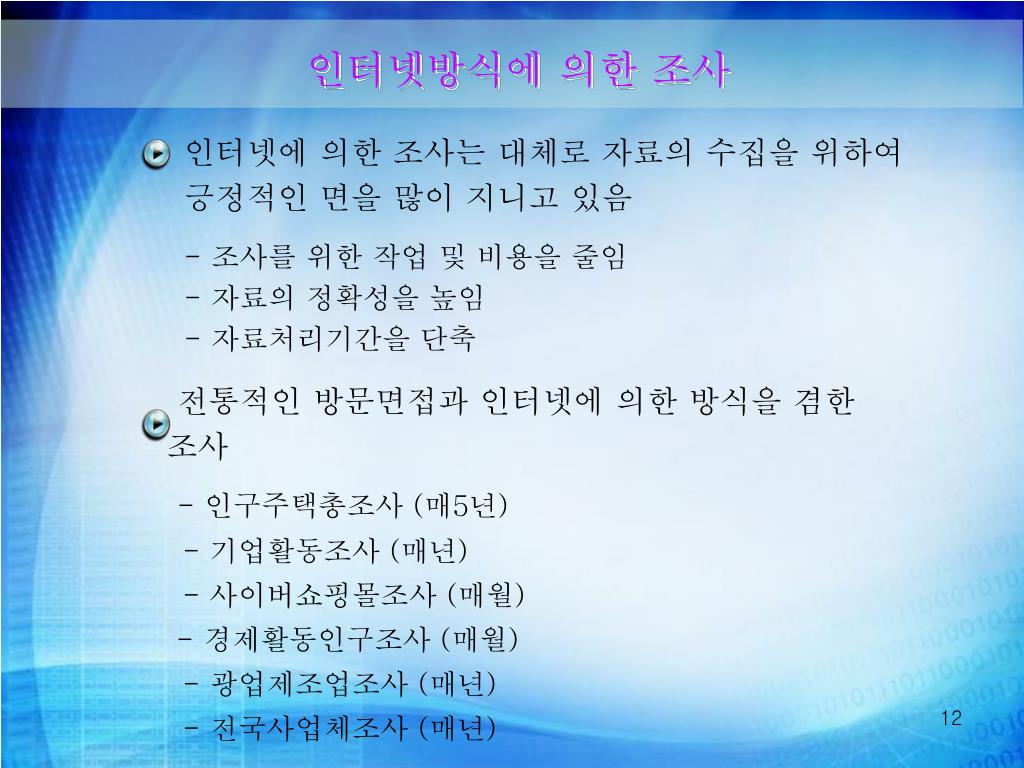 인터넷방식에 의한 조사

인터넷에 의한 조사는 대체로 자료의 수집을 위하여 긍정적인 면을 많이 지니고 있음

- 조사를 위한 작업 및 비용을 줄임
- 자료의 정확성을 높임
- 자료처리기간을 단축

전통적인 방문면접과 인터넷에 의한 방식을 겸한 조사

- 인구주택총조사 (매5년)
- 기업활동조사 (매년)
- 사이버쇼핑몰조사 (매월)
- 경제활동인구조사 (매월)
- 광업제조업조사 (매년)
- 전국사업체조사 (매년)

12